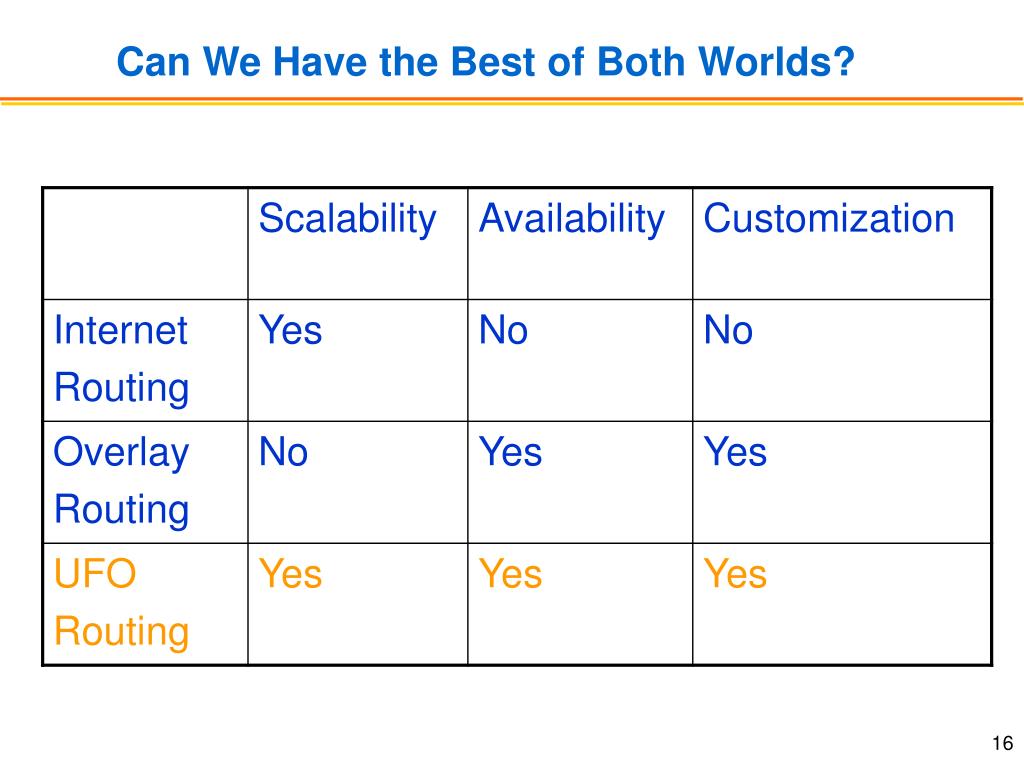 Can We Have the Best of Both Worlds?

| | Scalability | Availability | Customization |
|---|---|---|---|
| Internet Routing | Yes | No | No |
| Overlay Routing | No | Yes | Yes |
| UFO Routing | Yes | Yes | Yes |

16